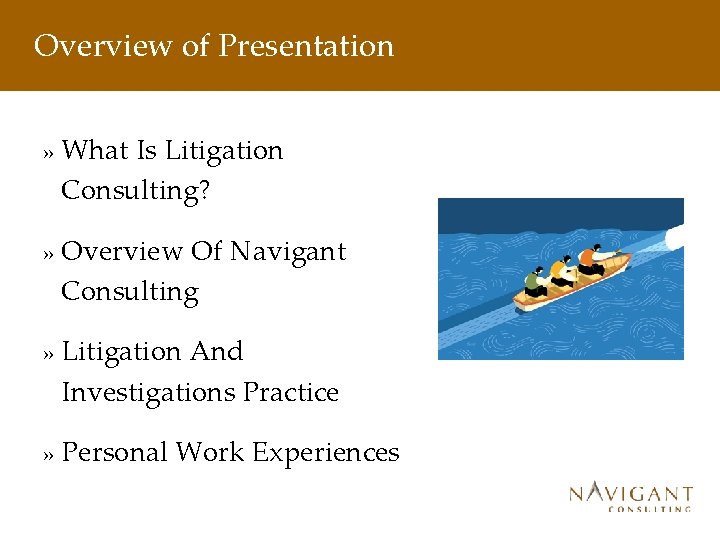 Overview of Presentation

» What Is Litigation Consulting?

» Overview Of Navigant Consulting

» Litigation And Investigations Practice

» Personal Work Experiences

NAVIGANT
CONSULTING